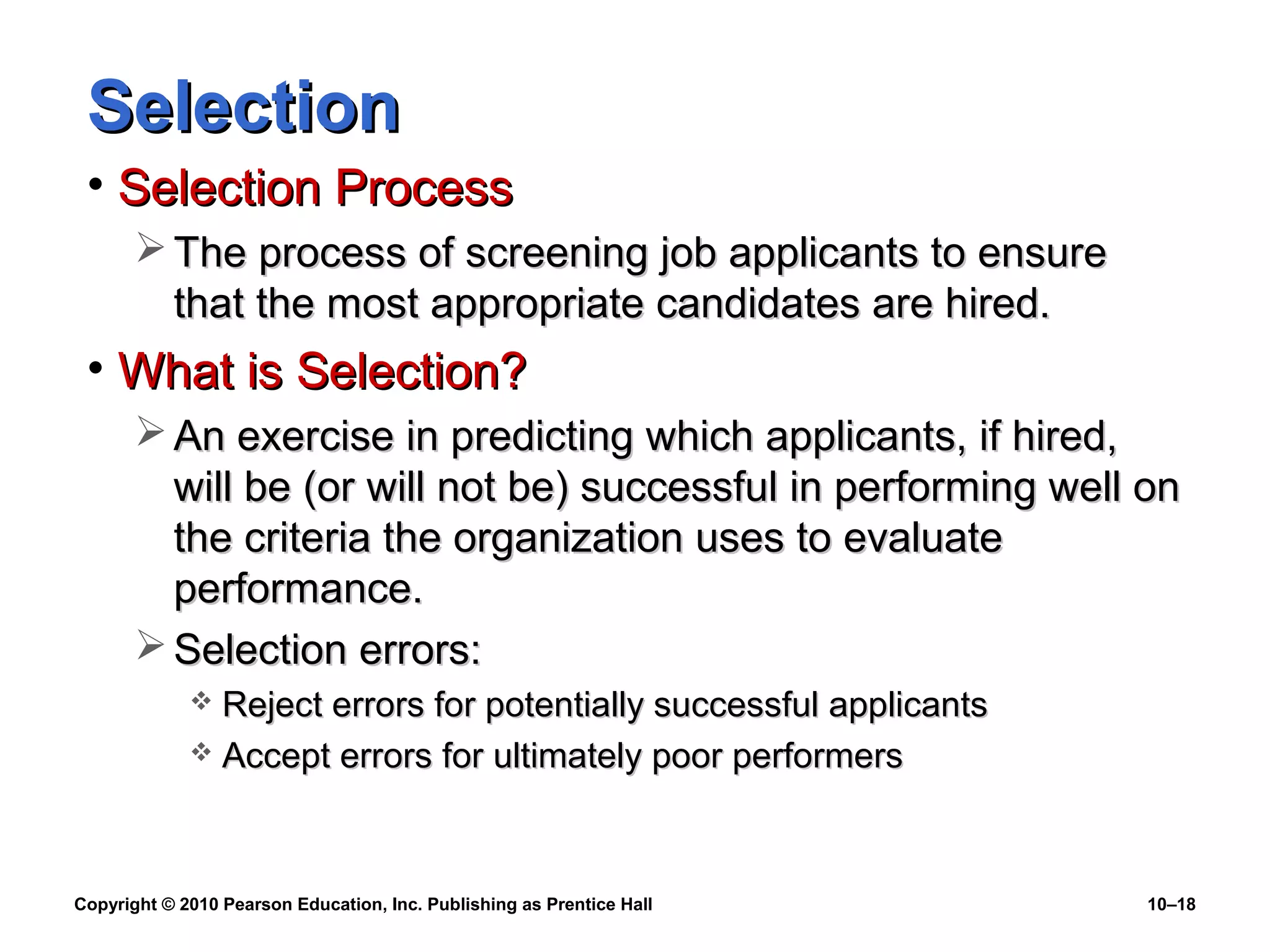 Selection

• Selection Process

➢ The process of screening job applicants to ensure that the most appropriate candidates are hired.

• What is Selection?

➢ An exercise in predicting which applicants, if hired, will be (or will not be) successful in performing well on the criteria the organization uses to evaluate performance.

➢ Selection errors:

❖ Reject errors for potentially successful applicants

❖ Accept errors for ultimately poor performers

Copyright © 2010 Pearson Education, Inc. Publishing as Prentice Hall

10–18